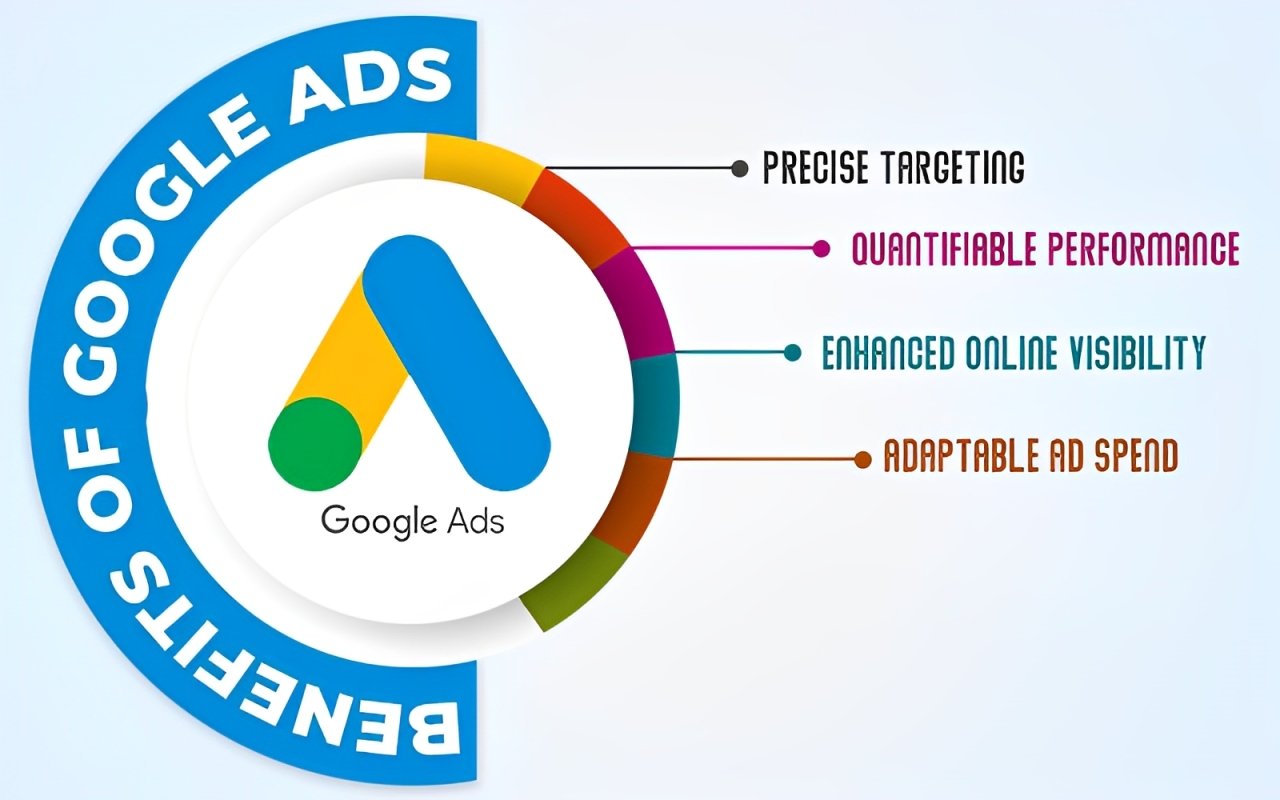 BENEFITS OF GOOGLE ADS

Google Ads

PRECISE TARGETING

QUANTIFIABLE PERFORMANCE

ENHANCED ONLINE VISIBILITY

ADAPTABLE AD SPEND